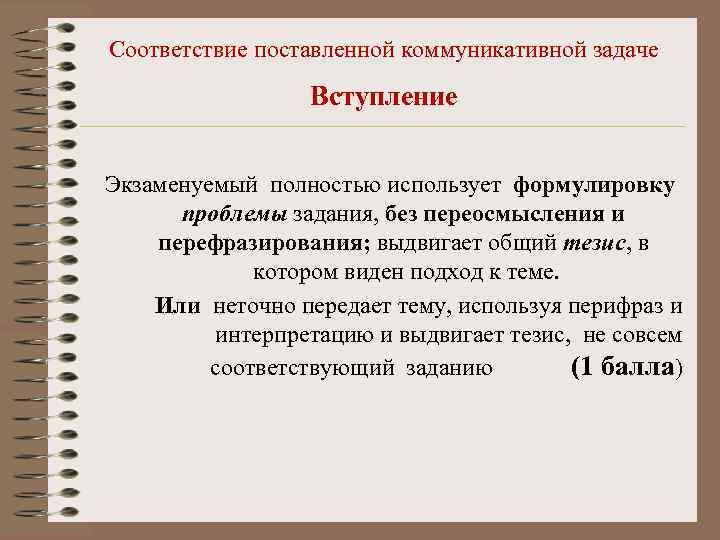 Соответствие поставленной коммуникативной задаче

Вступление

Экзаменуемый полностью использует формулировку проблемы задания, без переосмысления и перефразирования; выдвигает общий тезис, в котором виден подход к теме.

Или неточно передает тему, используя перифраз и интерпретацию и выдвигает тезис, не совсем соответствующий заданию (1 балла)